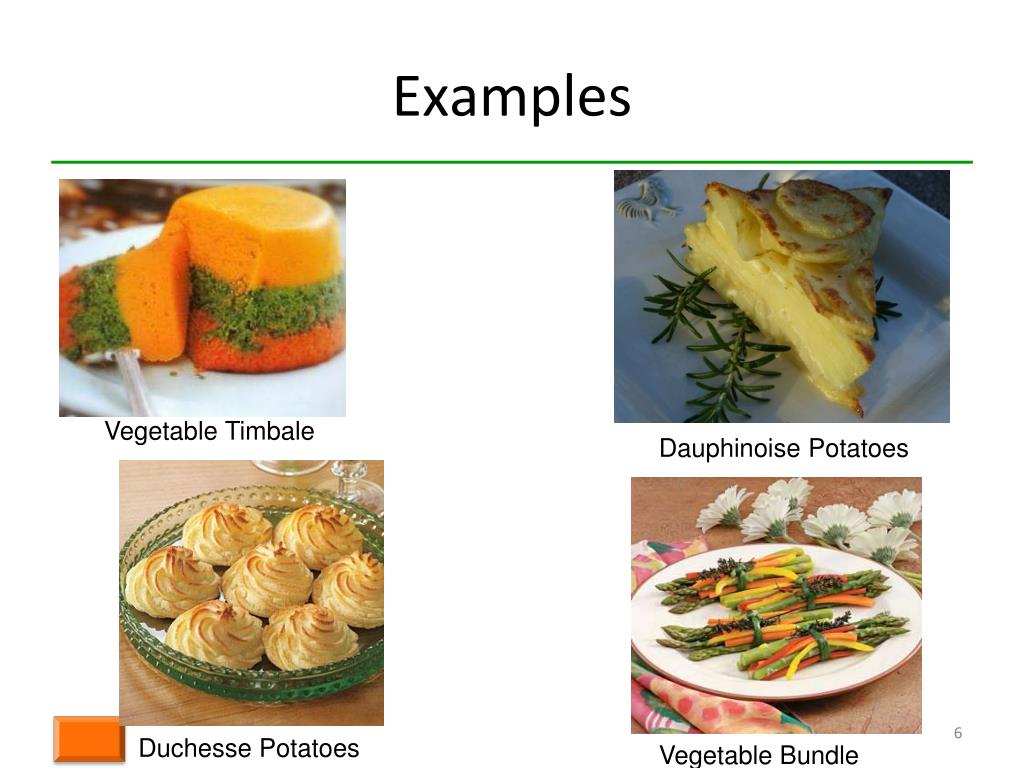 Examples

Vegetable Timbale

Dauphinoise Potatoes

Duchesse Potatoes

Vegetable Bundle

6